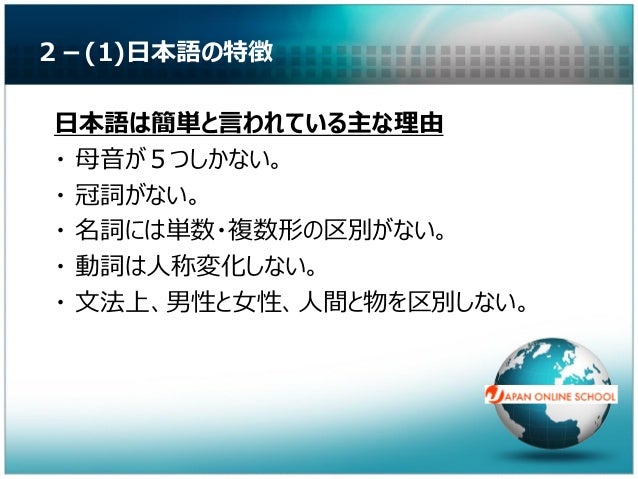 2 – (1)日本語の特徴

日本語は簡単と言われている主な理由

・ 母音が５つしかない。

・ 冠詞がない。

・ 名詞には単数・複数形の区別がない。

・ 動詞は人称変化しない。

・ 文法上、男性と女性、人間と物を区別しない。

JAPAN ONLINE SCHOOL